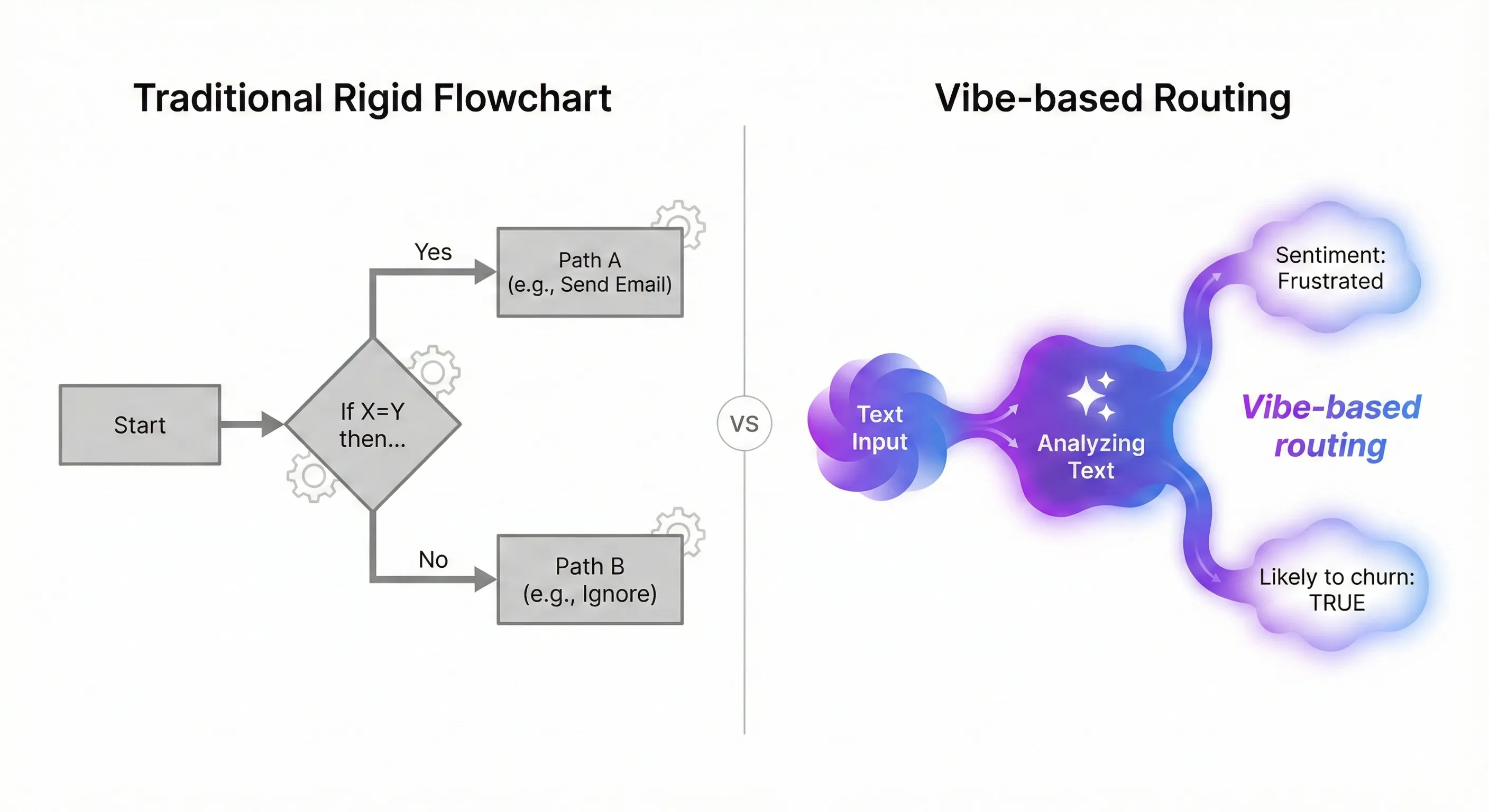 Traditional Rigid Flowchart

Start

If X=Y then...

Yes

Path A (e.g., Send Email)

No

Path B (e.g., Ignore)

VS

Vibe-based Routing

Text Input

Analyzing Text

Sentiment: Frustrated

Vibe-based routing

Likely to churn: TRUE